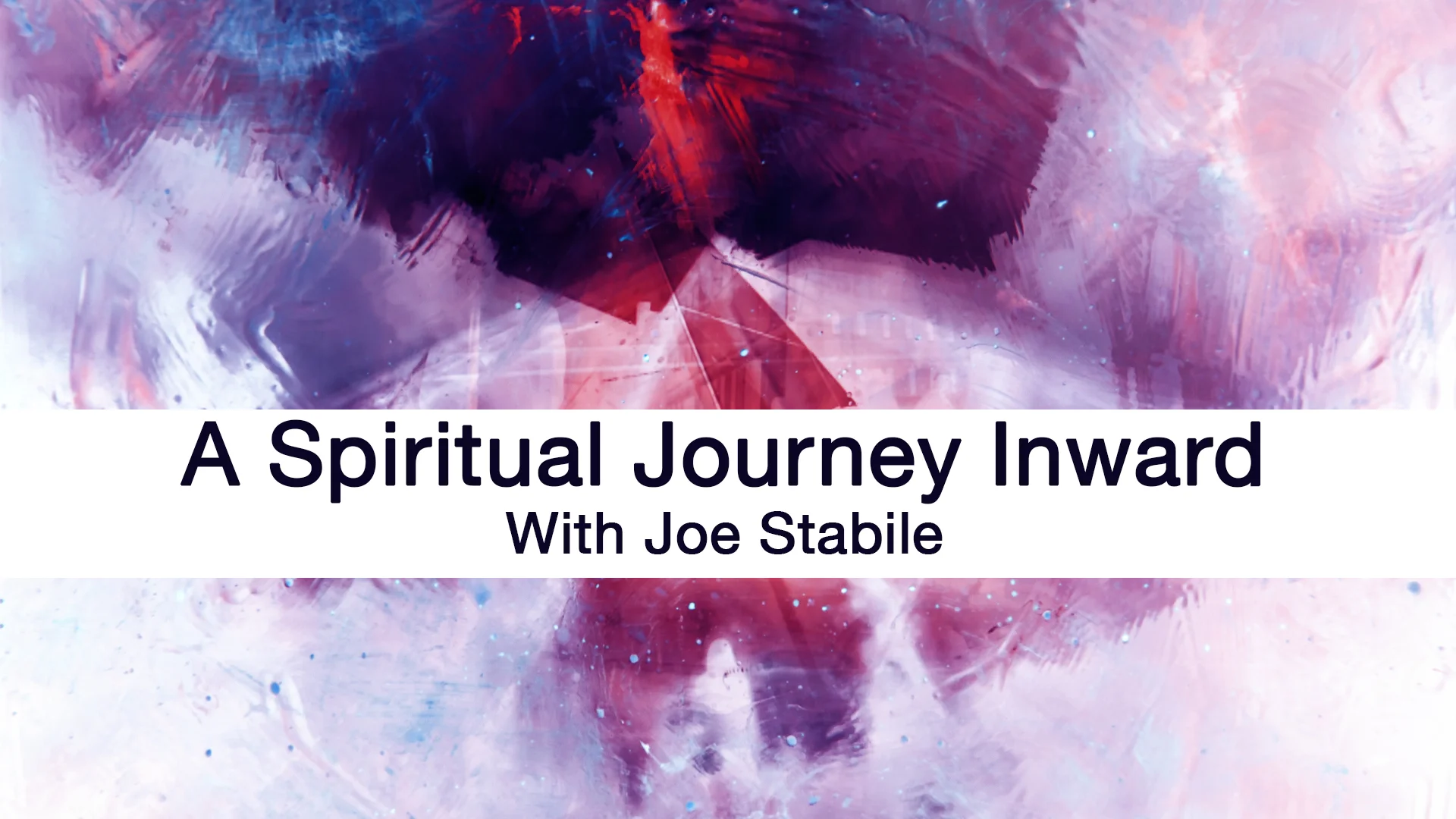 A Spiritual Journey Inward
With Joe Stabile